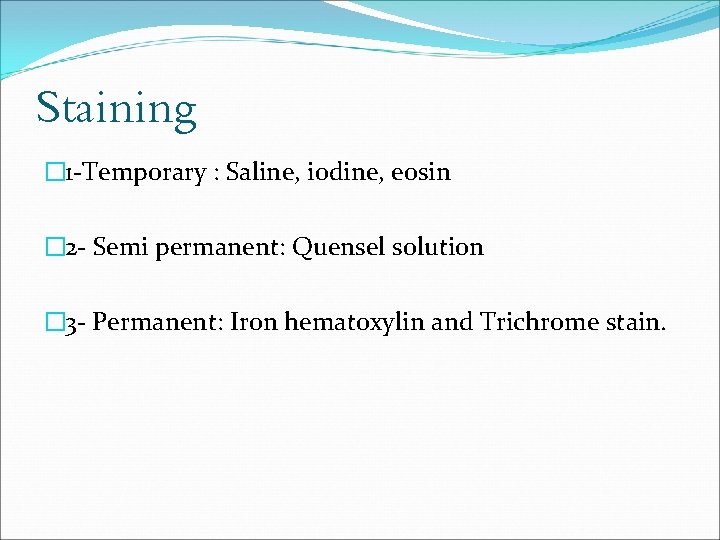 Staining

1-Temporary : Saline, iodine, eosin

2- Semi permanent: Quensel solution

3- Permanent: Iron hematoxylin and Trichrome stain.